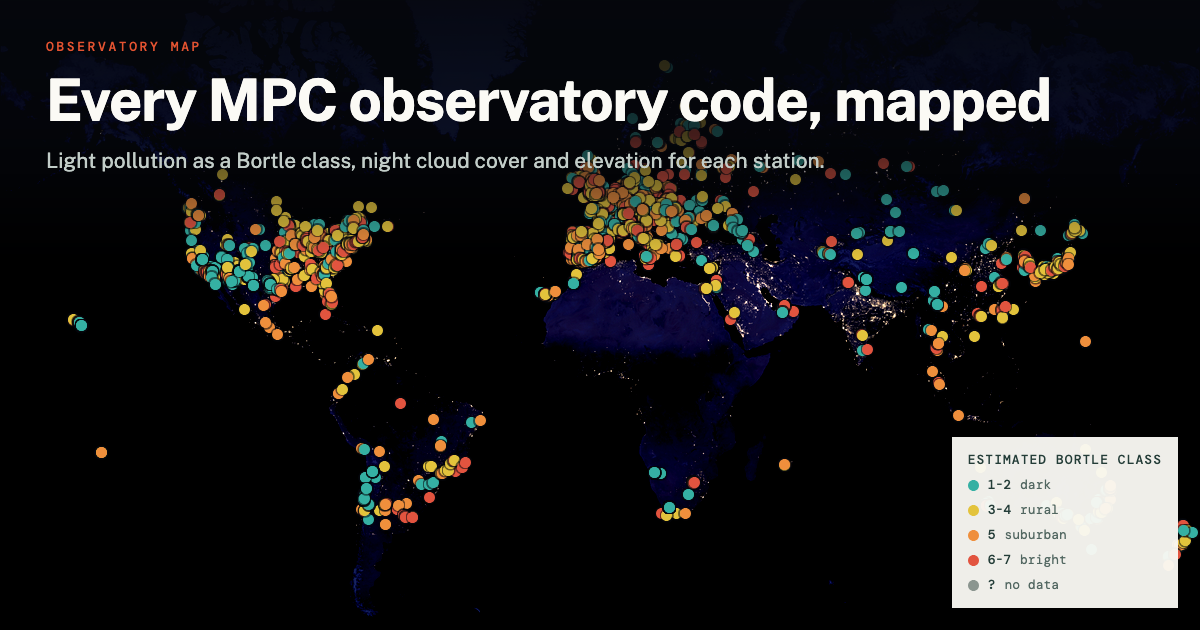 OBSERVATORY MAP

Every MPC observatory code, mapped

Light pollution as a Bortle class, night cloud cover and elevation for each station.

ESTIMATED BORTLE CLASS
1-2 dark
3-4 rural
5 suburban
6-7 bright
? no data